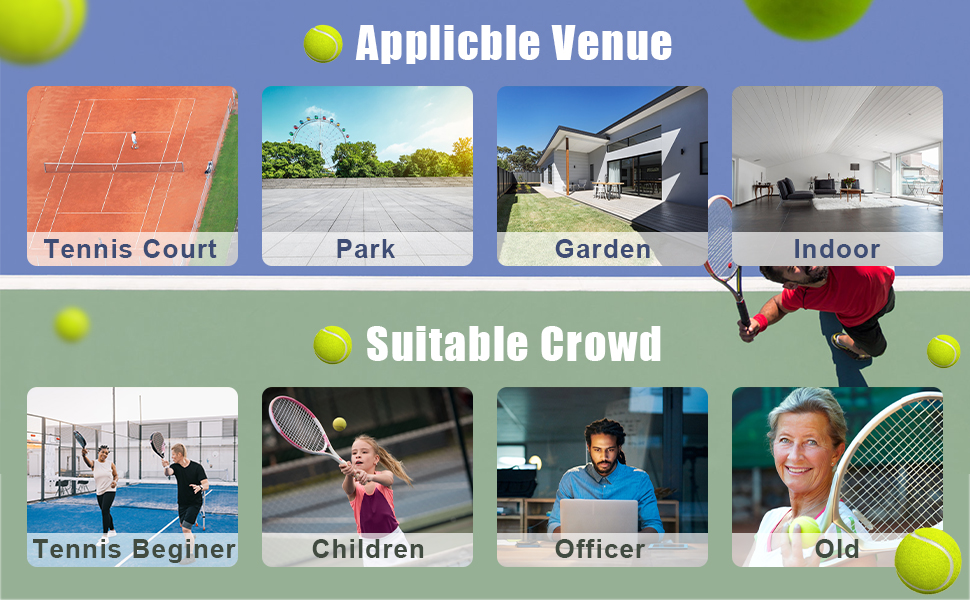 Applicble Venue

Tennis Court

Park

Garden

Indoor

Suitable Crowd

Tennis Beginer

Children

Officer

Old